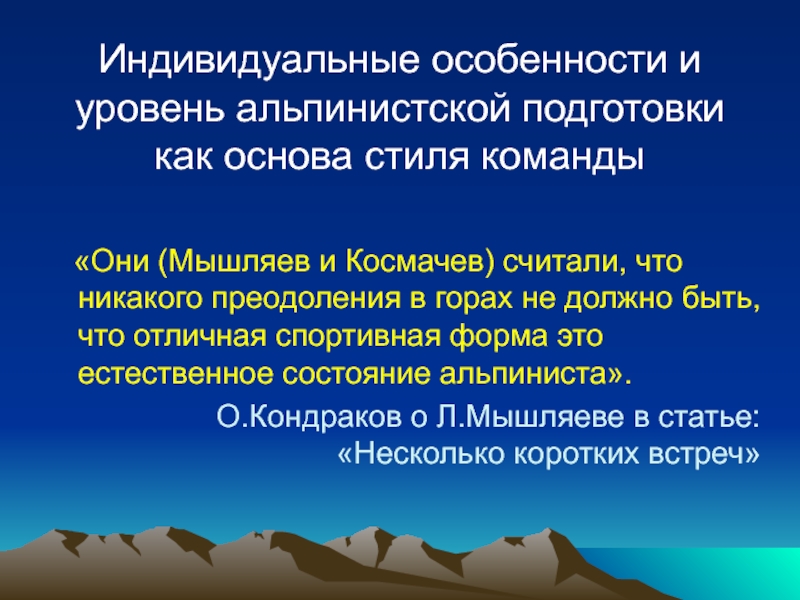 Индивидуальные особенности и уровень альпинистской подготовки как основа стиля команды

«Они (Мышляев и Космачев) считали, что никакого преодоления в горах не должно быть, что отличная спортивная форма это естественное состояние альпиниста».

О.Кондраков о Л.Мышляеве в статье: «Несколько коротких встреч»